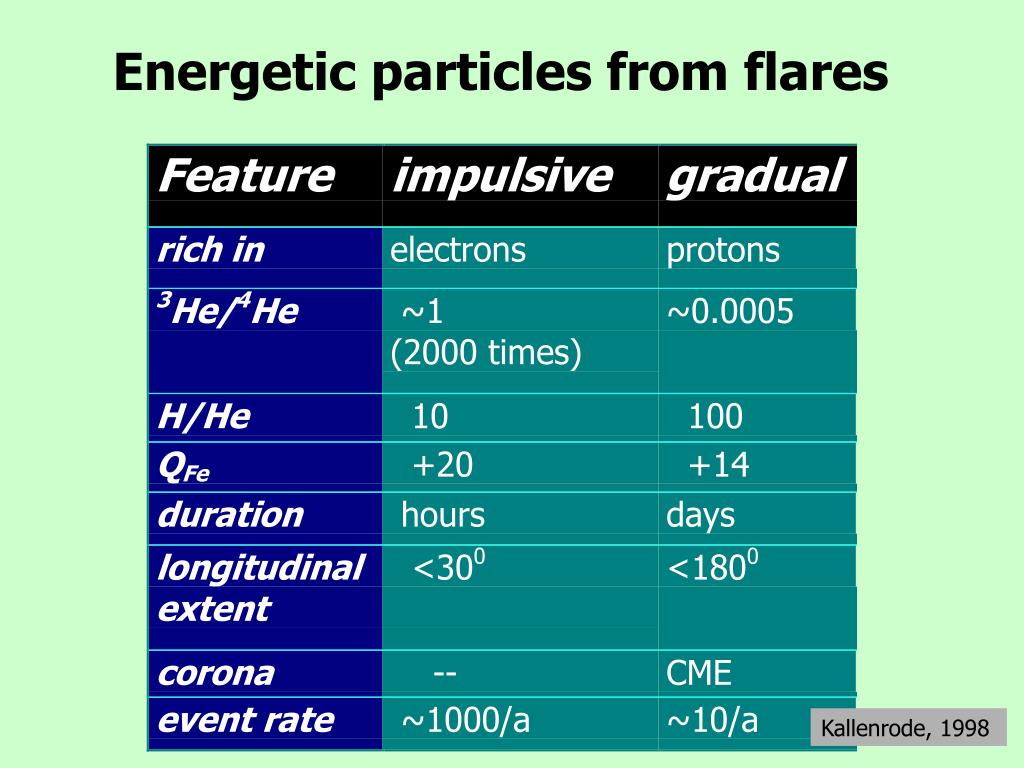 Energetic particles from flares

| Feature | impulsive | gradual |
|---|---|---|
| rich in | electrons | protons |
| $^3He/^4He$ | ~1 (2000 times) | ~0.0005 |
| H/He | 10 | 100 |
| $Q_{Fe}$ | +20 | +14 |
| duration | hours | days |
| longitudinal extent | $<30^0$ | $<180^0$ |
| corona | -- | CME |
| event rate | ~1000/a | ~10/a |

Kallenrode, 1998